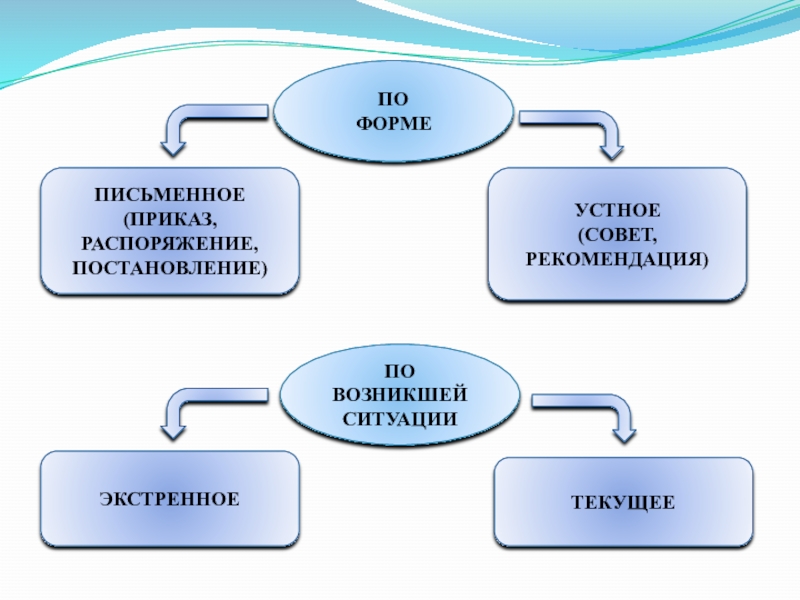 ПО
ФОРМЕ

ПИСЬМЕННОЕ
(ПРИКАЗ,
РАСПОРЯЖЕНИЕ,
ПОСТАНОВЛЕНИЕ)

УСТНОЕ
(СОВЕТ,
РЕКОМЕНДАЦИЯ)

ПО
ВОЗНИКШЕЙ
СИТУАЦИИ

ЭКСТРЕННОЕ

ТЕКУЩЕЕ